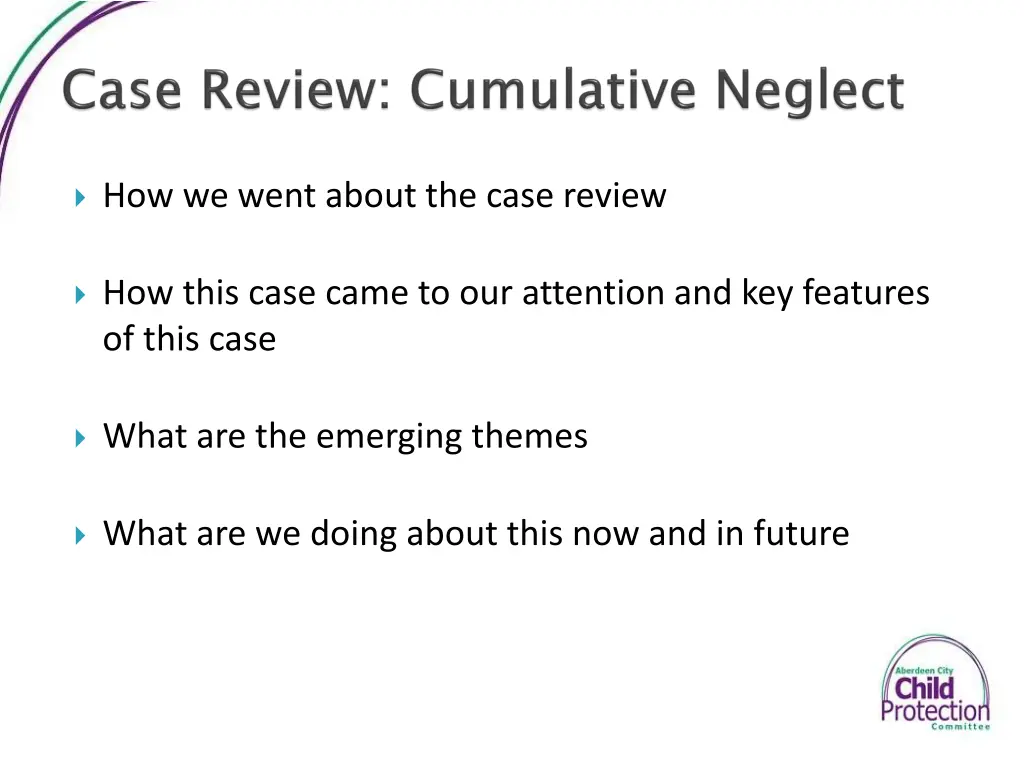 Case Review: Cumulative Neglect

How we went about the case review

How this case came to our attention and key features of this case

What are the emerging themes

What are we doing about this now and in future

Aberdeen City Child Protection Committee